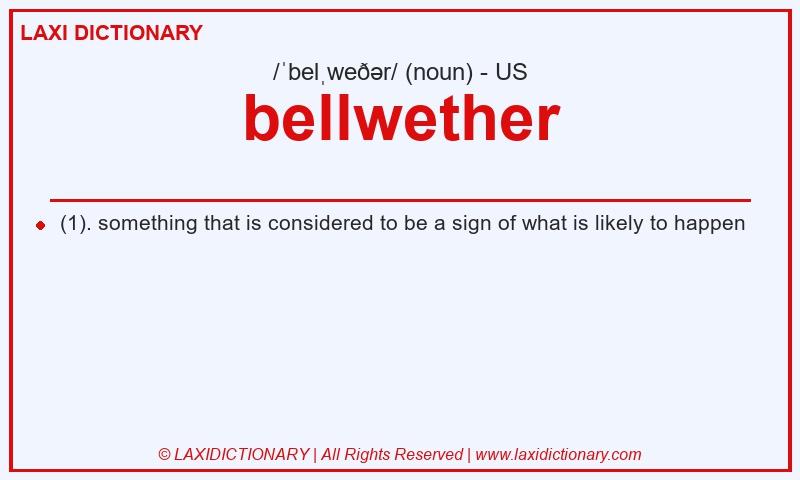 LAXI DICTIONARY

/ˈbelˌweðər/ (noun) - US

bellwether

(1). something that is considered to be a sign of what is likely to happen

© LAXIDICTIONARY | All Rights Reserved | www.laxidictionary.com